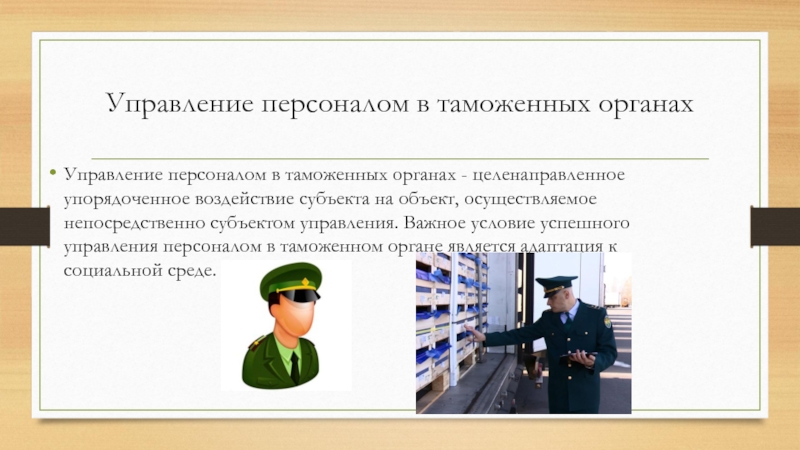 Управление персоналом в таможенных органах

• Управление персоналом в таможенных органах - целенаправленное упорядоченное воздействие субъекта на объект, осуществляемое непосредственно субъектом управления. Важное условие успешного управления персоналом в таможенном органе является адаптация к социальной среде.